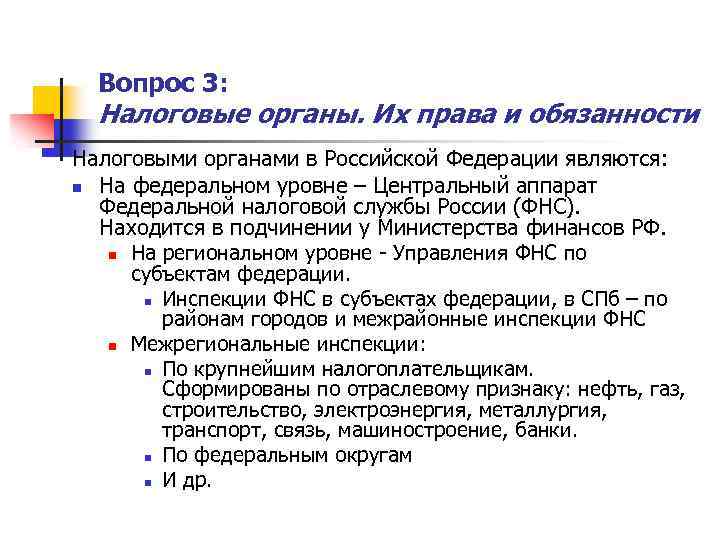 Вопрос 3:
Налоговые органы. Их права и обязанности

Налоговыми органами в Российской Федерации являются:

- На федеральном уровне – Центральный аппарат Федеральной налоговой службы России (ФНС). Находится в подчинении у Министерства финансов РФ.
  - На региональном уровне - Управления ФНС по субъектам федерации.
    - Инспекции ФНС в субъектах федерации, в СПб – по районам городов и межрайонные инспекции ФНС
  - Межрегиональные инспекции:
    - По крупнейшим налогоплательщикам. Сформированы по отраслевому признаку: нефть, газ, строительство, электроэнергия, металлургия, транспорт, связь, машиностроение, банки.
    - По федеральным округам
    - И др.